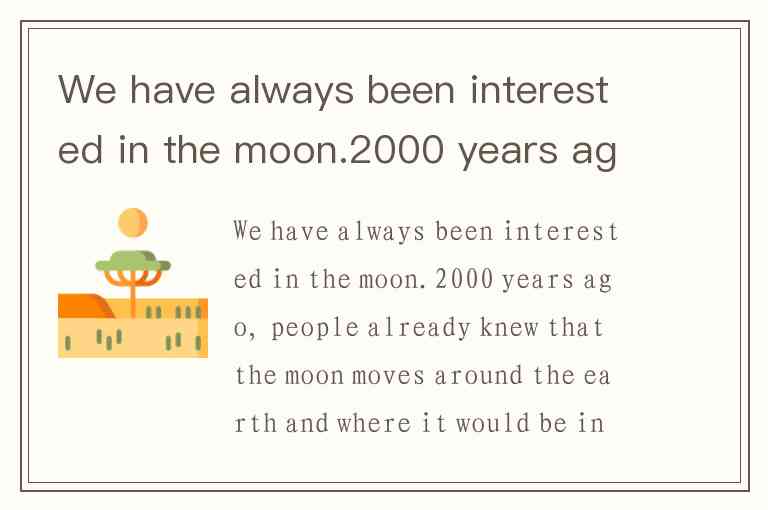 We have always been interested in the moon.2000 years ag

We have always been interested in the moon. 2000 years ago, people already knew that the moon moves around the earth and where it would be in